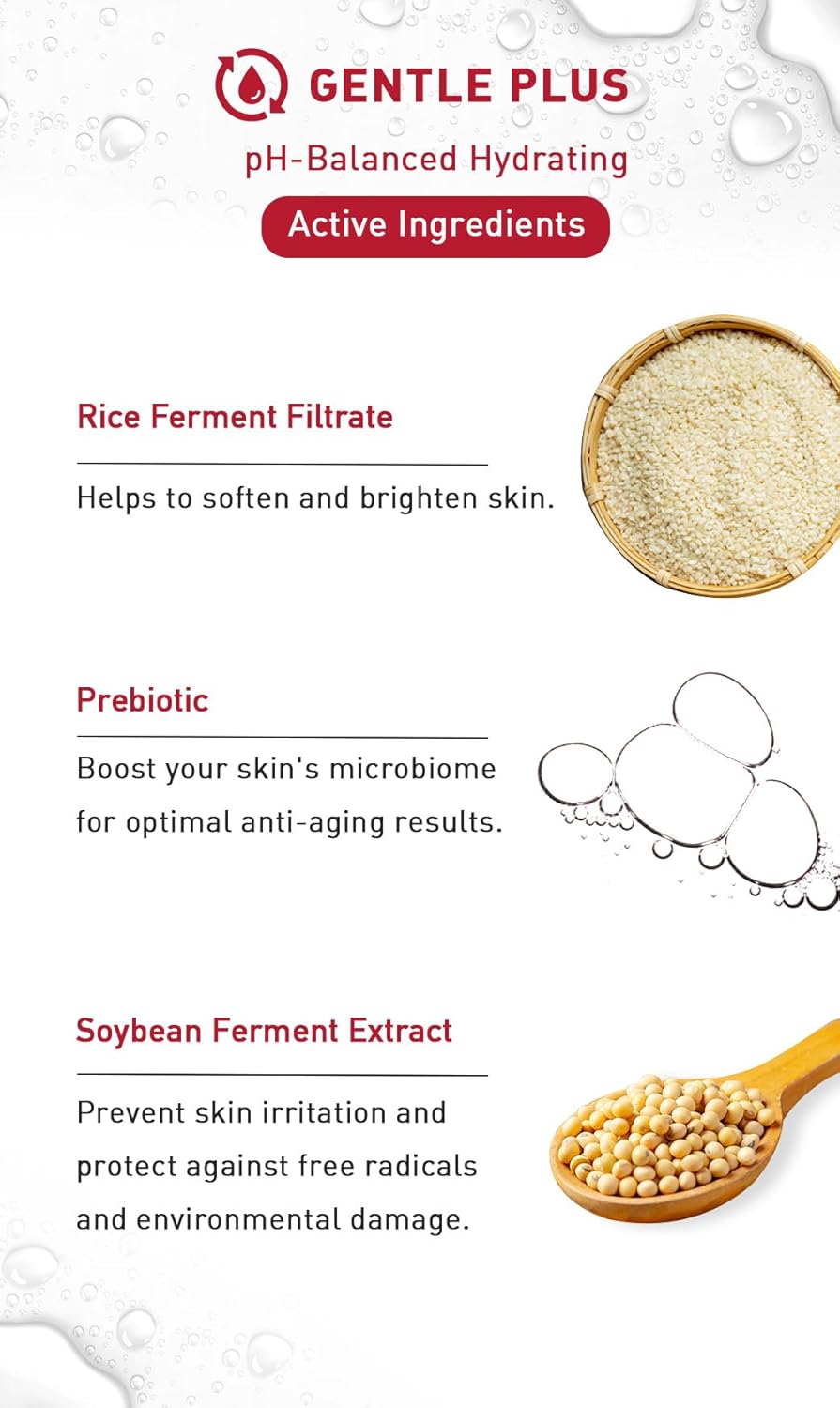 GENTLE PLUS
pH-Balanced Hydrating
Active Ingredients

Rice Ferment Filtrate

Helps to soften and brighten skin.

Prebiotic

Boost your skin's microbiome for optimal anti-aging results.

Soybean Ferment Extract

Prevent skin irritation and protect against free radicals and environmental damage.